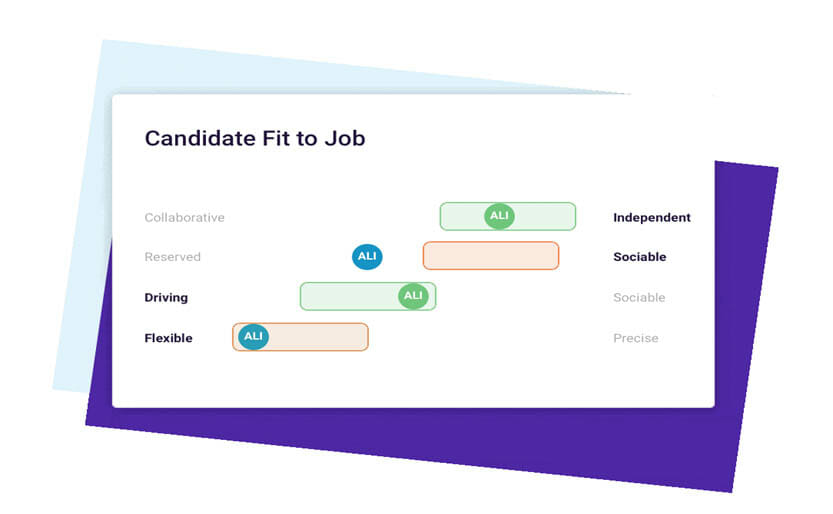 Candidate Fit to Job

Collaborative ALI Independent

Reserved ALI Sociable

Driving ALI Sociable

Flexible ALI Precise